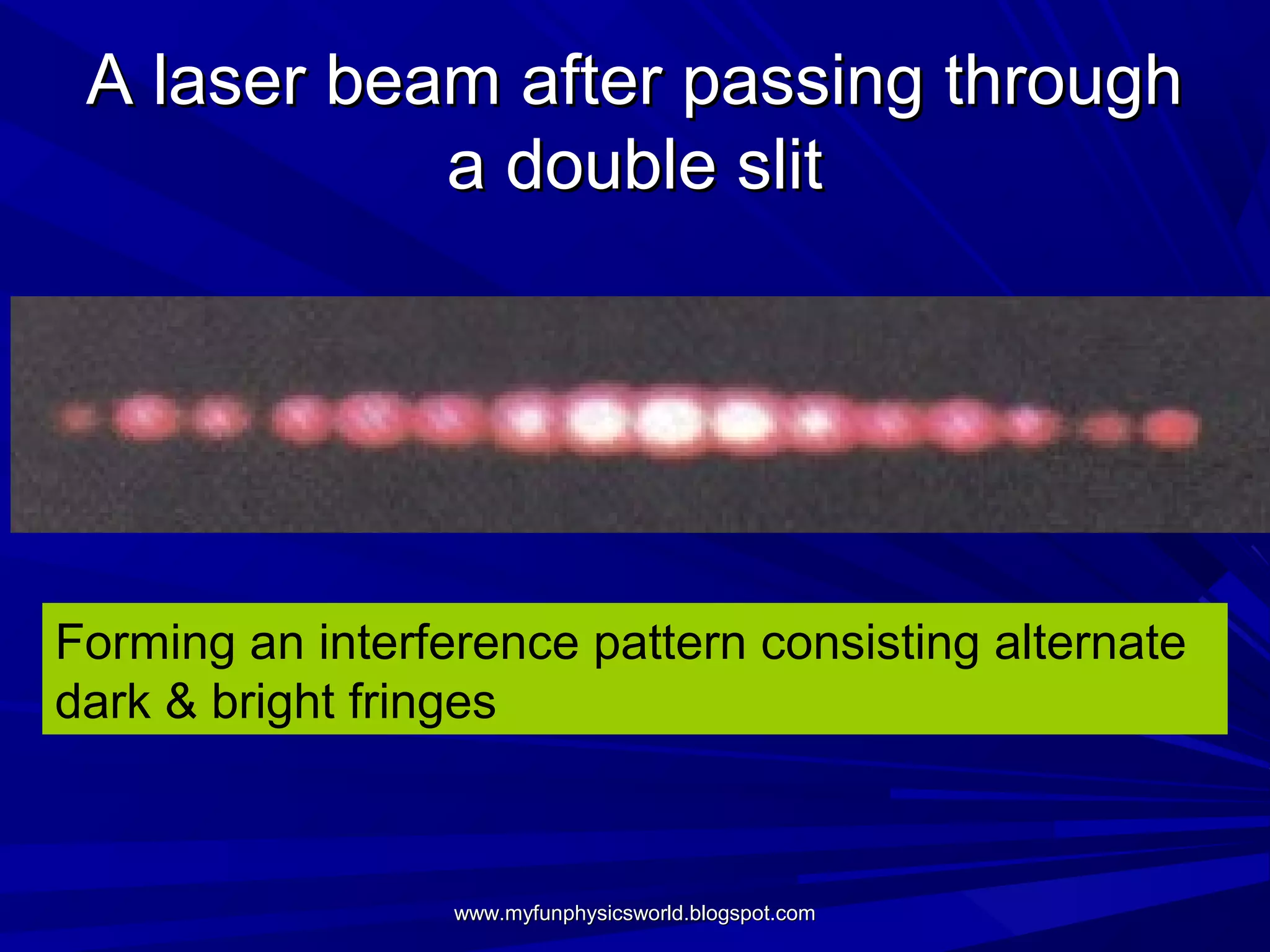 A laser beam after passing through a double slit

Forming an interference pattern consisting alternate dark & bright fringes

www.myfunphysicsworld.blogspot.com